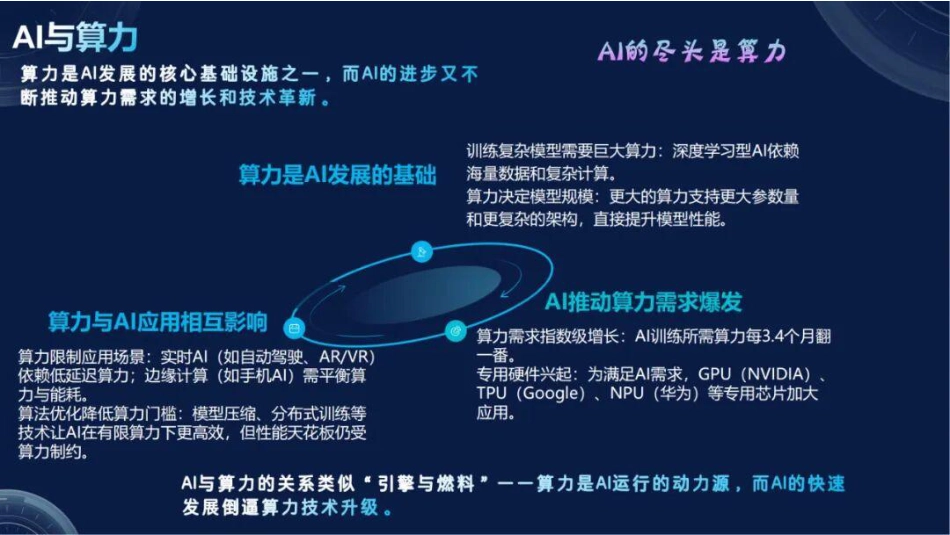 AI与算力

AI的尽头是算力

算力是AI发展的核心基础设施之一，而AI的进步又不断推动算力需求的增长和技术革新。

算力是AI发展的基础

训练复杂模型需要巨大算力：深度学习型AI依赖海量数据和复杂计算。
算力决定模型规模：更大的算力支持更大参数量和更复杂的架构，直接提升模型性能。

AI推动算力需求爆发

算力需求指数级增长：AI训练所需算力每3.4个月翻一番。
专用硬件兴起：为满足AI需求，GPU（NVIDIA）、TPU（Google）、NPU（华为）等专用芯片加大应用。

算力与AI应用相互影响

算力限制应用场景：实时AI（如自动驾驶、AR/VR）依赖低延迟算力；边缘计算（如手机AI）需平衡算力与能耗。
算法优化降低算力门槛：模型压缩、分布式训练等技术让AI在有限算力下更高效，但性能天花板仍受算力制约。

AI与算力的关系类似“引擎与燃料”——算力是AI运行的动力源，而AI的快速发展倒逼算力技术升级。